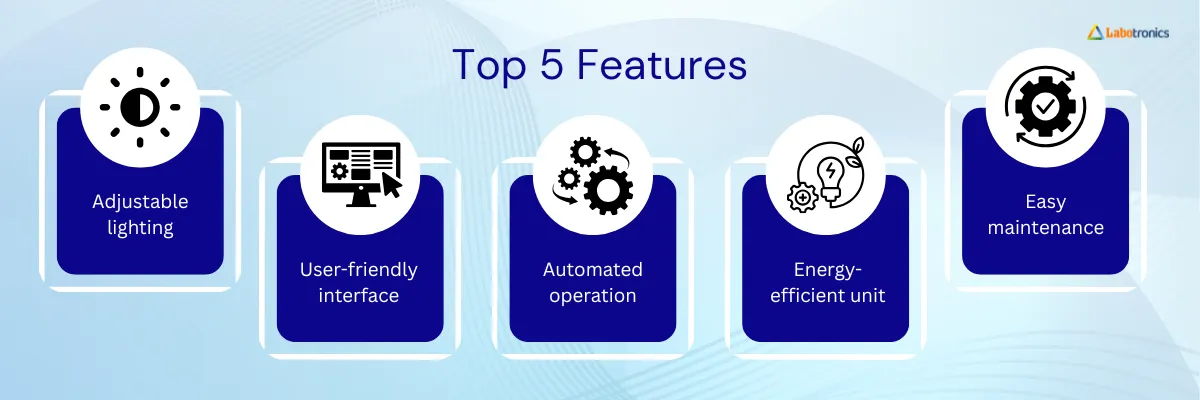 Labotronics

Top 5 Features

Adjustable lighting

User-friendly interface

Automated operation

Energy-efficient unit

Easy maintenance